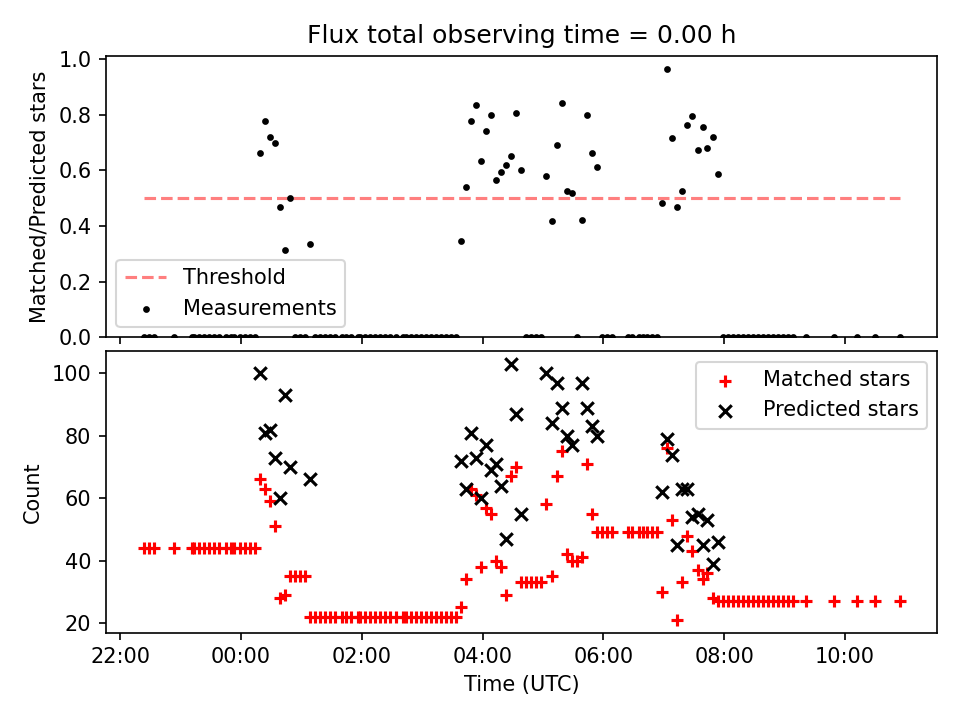 Flux total observing time = 0.00 h

Matched/Predicted stars

1.0
0.8
0.6
0.4
0.2
0.0

Threshold
Measurements

Count

100
80
60
40
20

Matched stars
Predicted stars

22:00
00:00
02:00
04:00
06:00
08:00
10:00

Time (UTC)